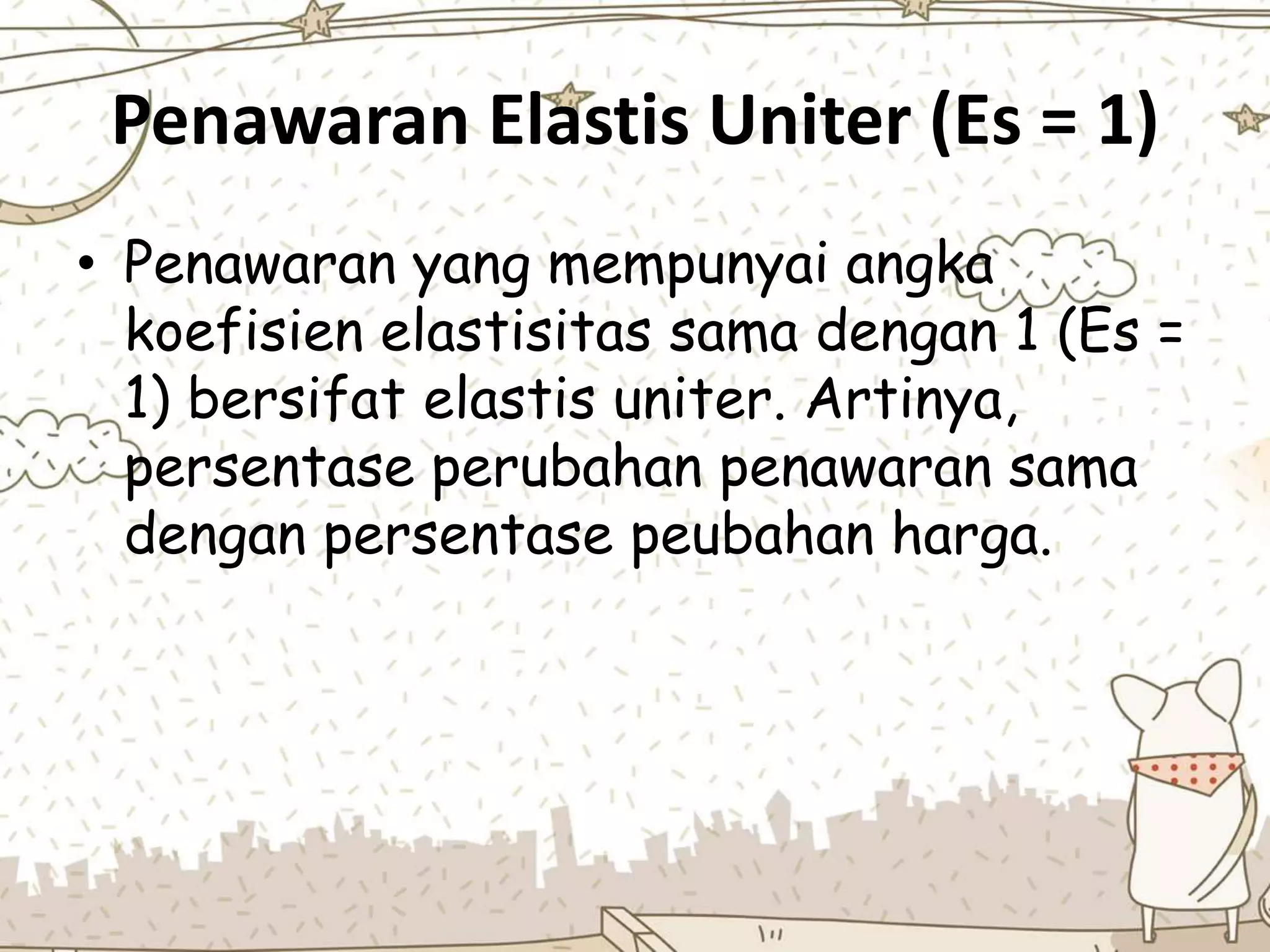 Penawaran Elastis Uniter (Es = 1)

• Penawaran yang mempunyai angka koefisien elastisitas sama dengan 1 (Es = 1) bersifat elastis uniter. Artinya, persentase perubahan penawaran sama dengan persentase peubahan harga.